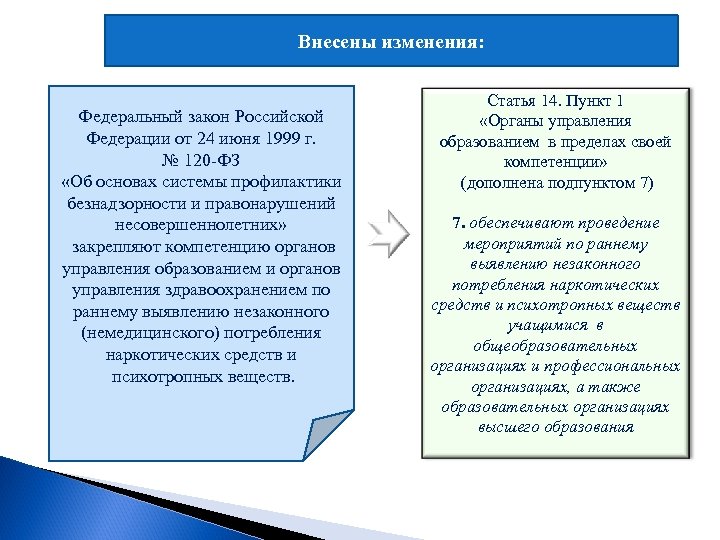 Внесены изменения:

Федеральный закон Российской Федерации от 24 июня 1999 г. № 120-ФЗ «Об основах системы профилактики безнадзорности и правонарушений несовершеннолетних» закрепляют компетенцию органов управления образованием и органов управления здравоохранением по раннему выявлению незаконного (немедицинского) потребления наркотических средств и психотропных веществ.

Статья 14. Пункт 1 «Органы управления образованием в пределах своей компетенции» (дополнена подпунктом 7)

7. обеспечивают проведение мероприятий по раннему выявлению незаконного потребления наркотических средств и психотропных веществ учащимися в общеобразовательных организациях и профессиональных организациях, а также образовательных организациях высшего образования